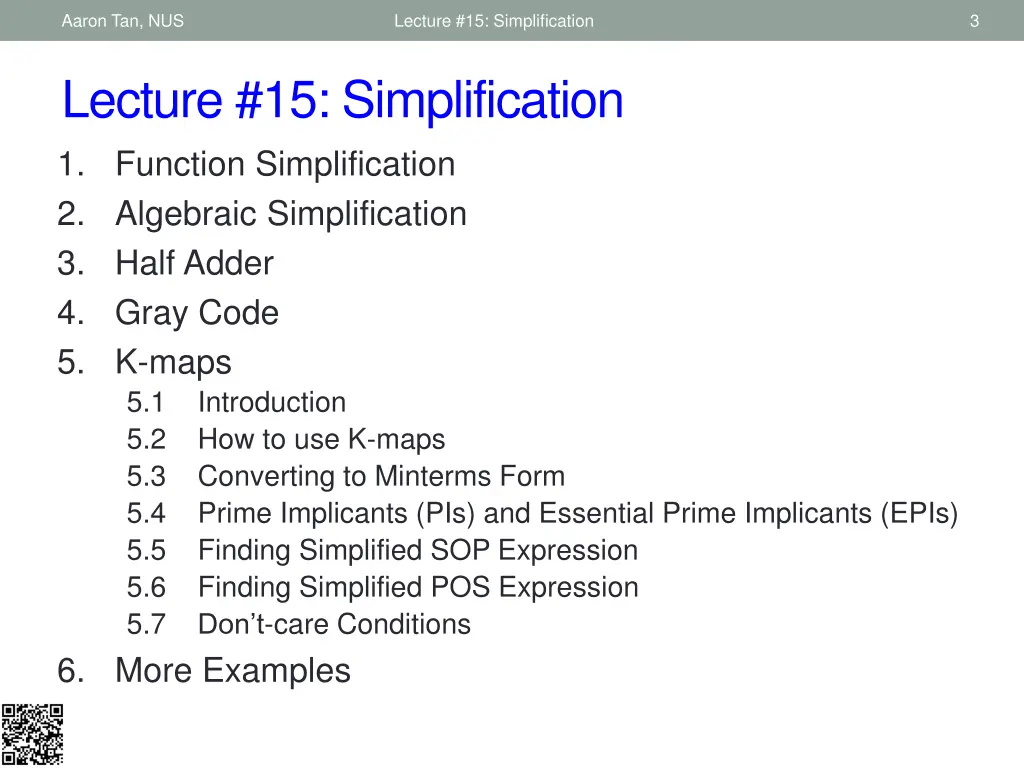 Aaron Tan, NUS Lecture #15: Simplification 3

Lecture #15: Simplification

1. Function Simplification
2. Algebraic Simplification
3. Half Adder
4. Gray Code
5. K-maps
5.1 Introduction
5.2 How to use K-maps
5.3 Converting to Minterms Form
5.4 Prime Implicants (PIs) and Essential Prime Implicants (EPIs)
5.5 Finding Simplified SOP Expression
5.6 Finding Simplified POS Expression
5.7 Don't-care Conditions
6. More Examples